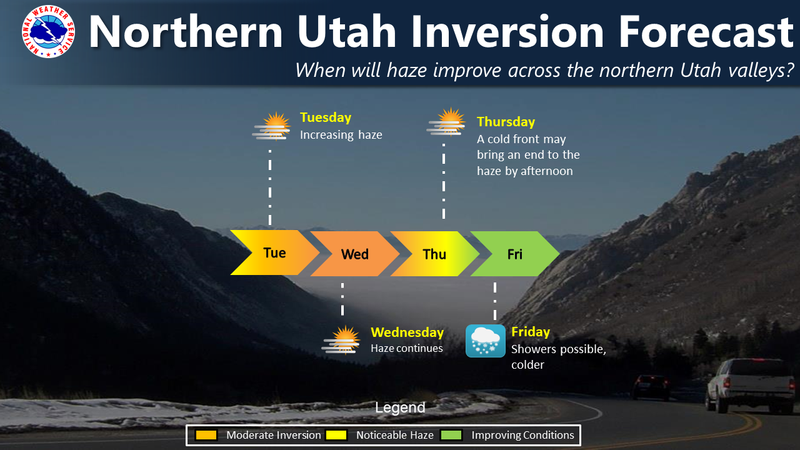 NATIONAL WEATHER SERVICE

Northern Utah Inversion Forecast

When will haze improve across the northern Utah valleys?

Tuesday
Increasing haze

Thursday
A cold front may bring an end to the haze by afternoon

Tue Wed Thu Fri

Wednesday
Haze continues

Friday
Showers possible, colder

Legend
Moderate Inversion Noticeable Haze Improving Conditions